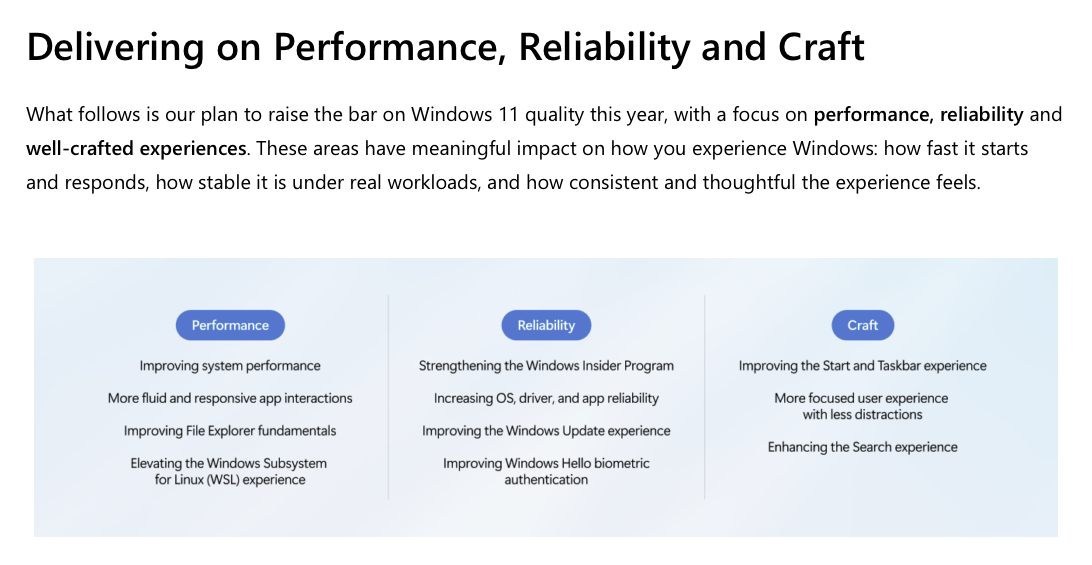 Delivering on Performance, Reliability and Craft

What follows is our plan to raise the bar on Windows 11 quality this year, with a focus on performance, reliability and well-crafted experiences. These areas have meaningful impact on how you experience Windows: how fast it starts and responds, how stable it is under real workloads, and how consistent and thoughtful the experience feels.

Performance

Improving system performance

More fluid and responsive app interactions

Improving File Explorer fundamentals

Elevating the Windows Subsystem for Linux (WSL) experience

Reliability

Strengthening the Windows Insider Program

Increasing OS, driver, and app reliability

Improving the Windows Update experience

Improving Windows Hello biometric authentication

Craft

Improving the Start and Taskbar experience

More focused user experience with less distractions

Enhancing the Search experience